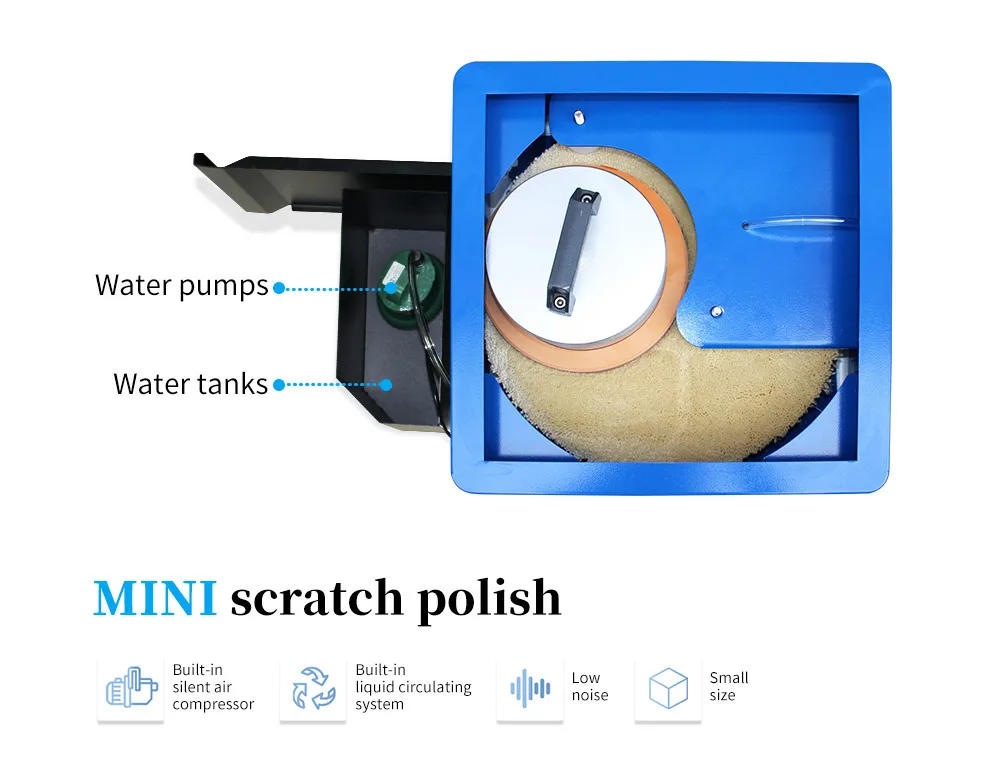 Water pumps

Water tanks

MINI scratch polish

Built-in silent air compressor

Built-in liquid circulating system

Low noise

Small size